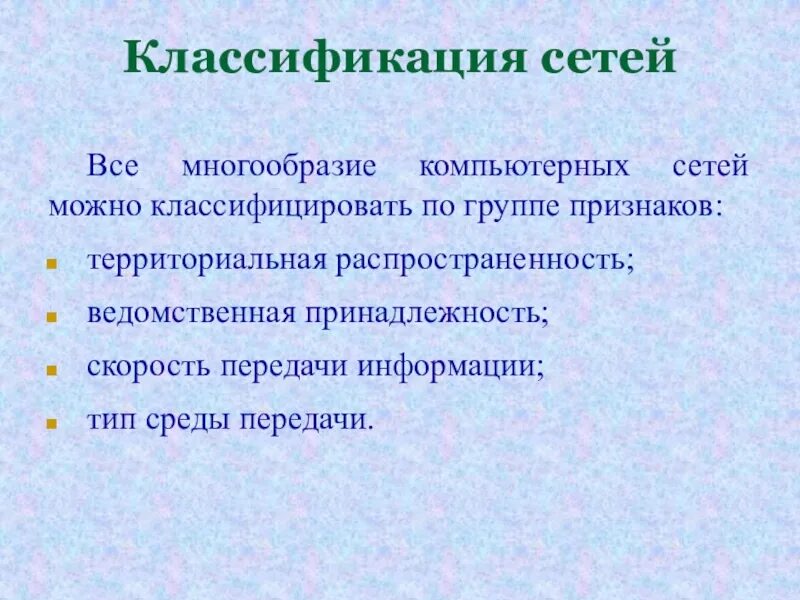 Классификация сетей

Все многообразие компьютерных сетей можно классифицировать по группе признаков:

- территориальная распространенность;
- ведомственная принадлежность;
- скорость передачи информации;
- тип среды передачи.